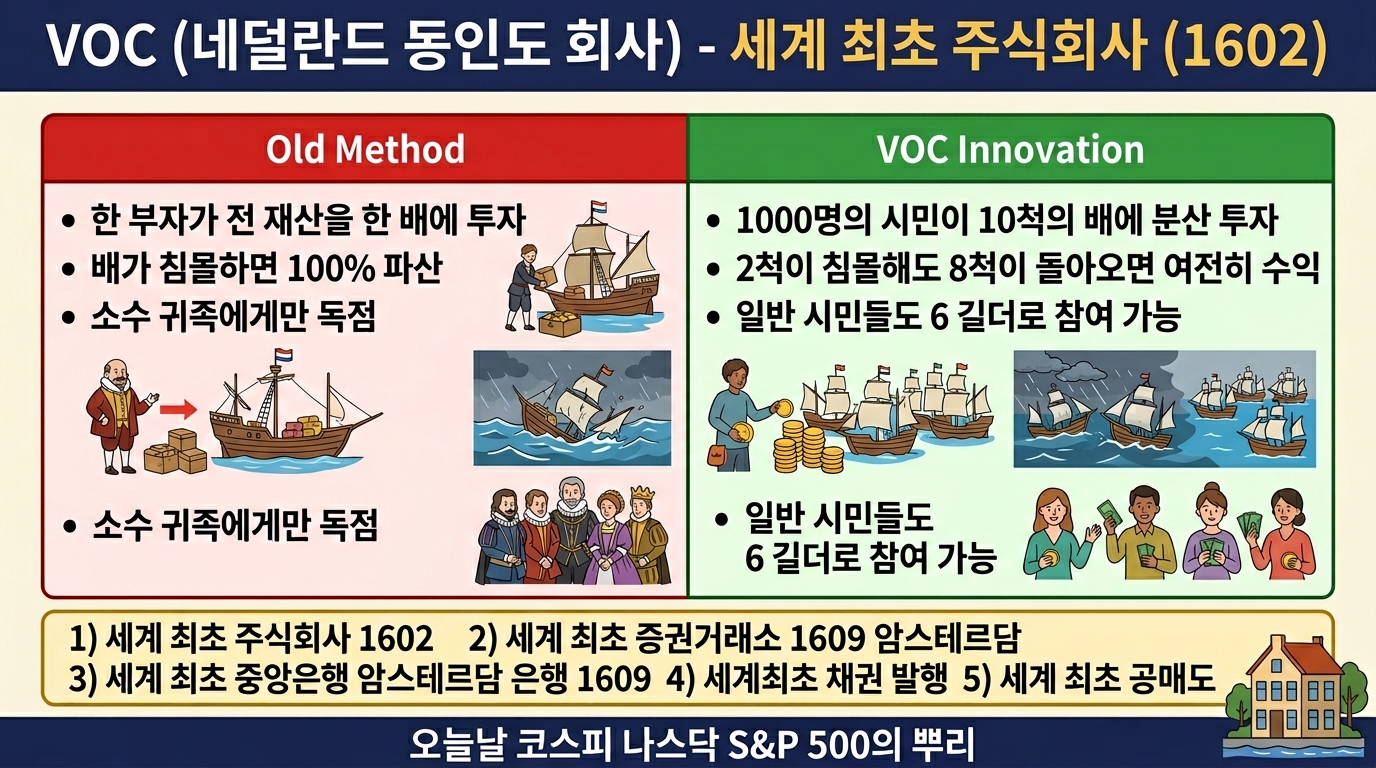 VOC (네덜란드 동인도 회사) - 세계 최초 주식회사 (1602)

Old Method

• 한 부자가 전 재산을 한 배에 투자
• 배가 침몰하면 100% 파산
• 소수 귀족에게만 독점

• 소수 귀족에게만 독점

VOC Innovation

• 1000명의 시민이 10척의 배에 분산 투자
• 2척이 침몰해도 8척이 돌아오면 여전히 수익
• 일반 시민들도 6 길더로 참여 가능

• 일반 시민들도 6 길더로 참여 가능

1) 세계 최초 주식회사 1602 2) 세계 최초 증권거래소 1609 암스테르담
3) 세계 최초 중앙은행 암스테르담 은행 1609 4) 세계최초 채권 발행 5) 세계 최초 공매도

오늘날 코스피 나스닥 S&P 500의 뿌리